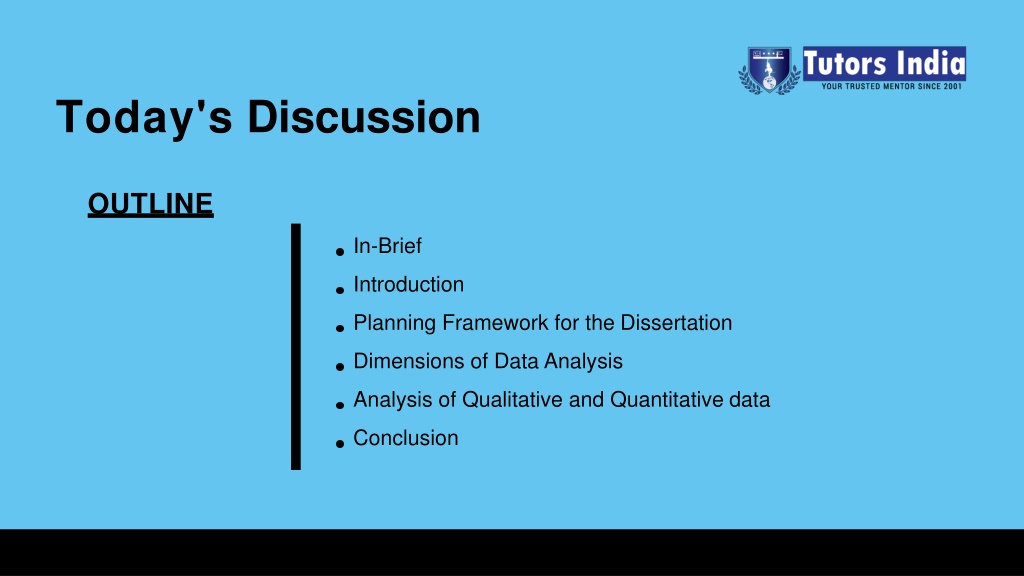 Tutors India
YOUR TRUSTED MENTOR SINCE 2001

Today's Discussion

OUTLINE

- In-Brief
- Introduction
- Planning Framework for the Dissertation
- Dimensions of Data Analysis
- Analysis of Qualitative and Quantitative data
- Conclusion